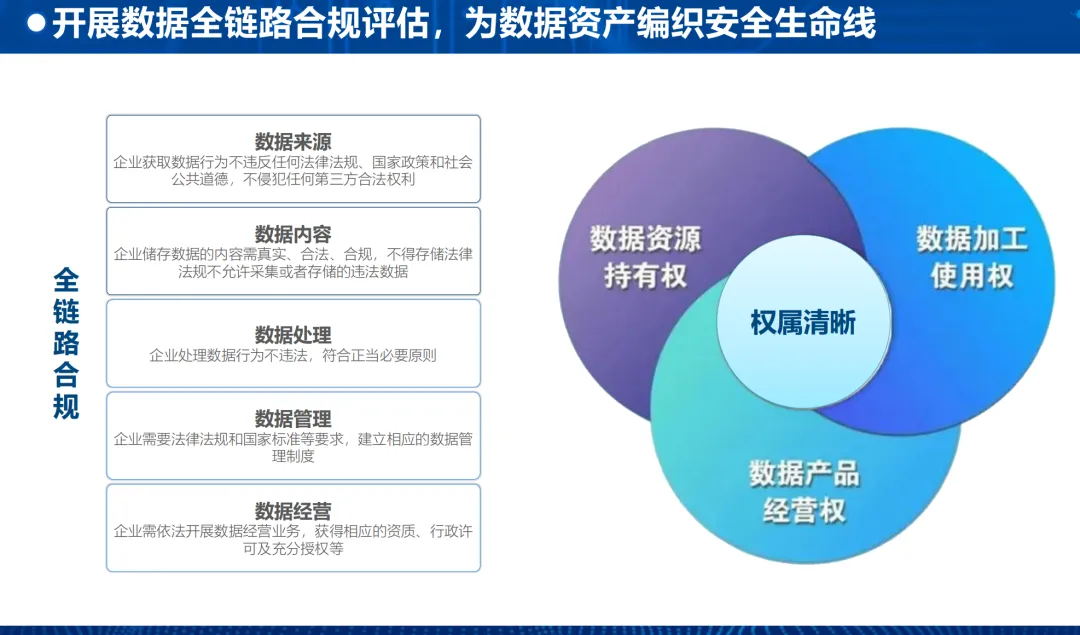 开展数据全链路合规评估，为数据资产编织安全生命线

全链路合规

数据来源
企业获取数据行为不违反任何法律法规、国家政策和社会公共道德，不侵犯任何第三方合法权利

数据内容
企业储存数据的内容需真实、合法、合规，不得存储法律法规不允许采集或者存储的违法数据

数据处理
企业处理数据行为不违法，符合正当必要原则

数据管理
企业需要法律法规和国家标准等要求，建立相应的数据管理制度

数据经营
企业需依法开展数据经营业务，获得相应的资质、行政许可及充分授权等

数据资源持有权

数据加工使用权

权属清晰

数据产品经营权